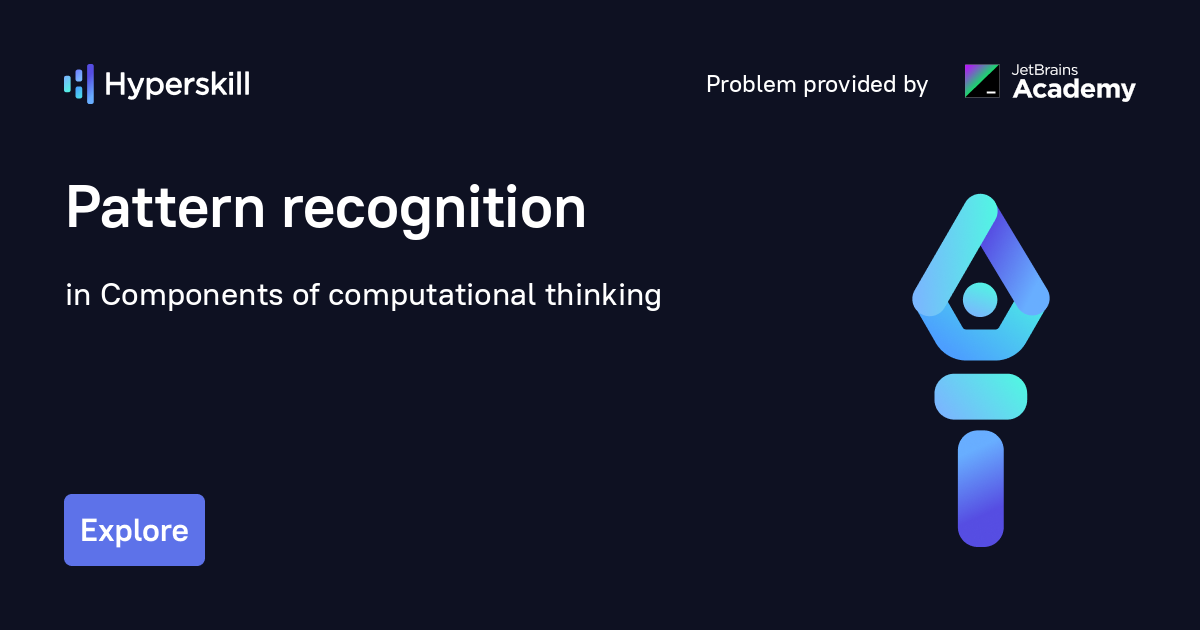 Hyperskill

Problem provided by JetBrains Academy

Pattern recognition

in Components of computational thinking

Explore